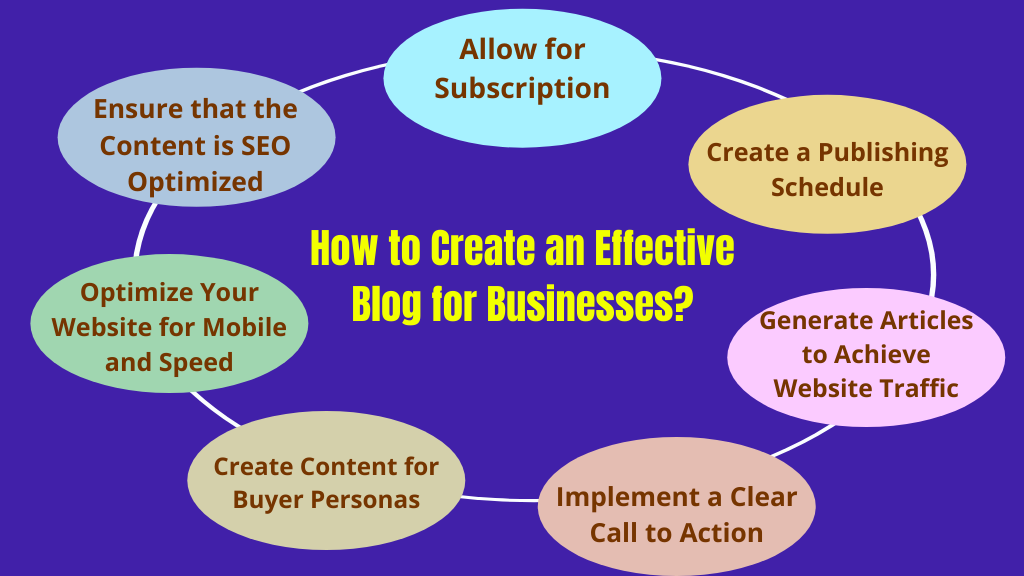 How to Create an Effective Blog for Businesses?

Allow for Subscription

Create a Publishing Schedule

Generate Articles to Achieve Website Traffic

Implement a Clear Call to Action

Create Content for Buyer Personas

Optimize Your Website for Mobile and Speed

Ensure that the Content is SEO Optimized